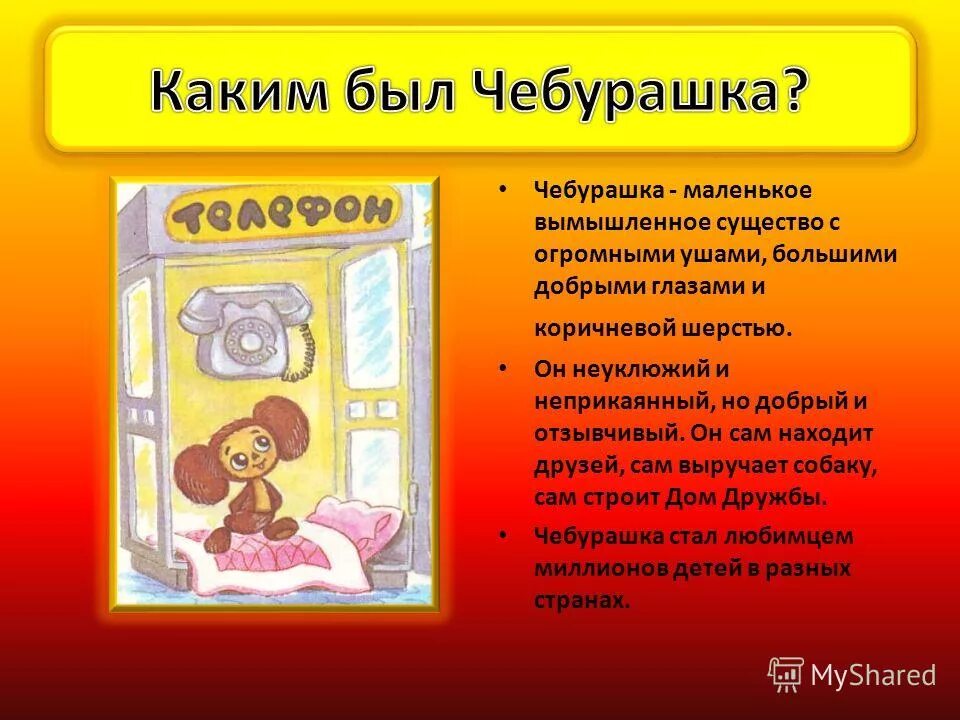 Каким был Чебурашка?

ТЕЛЕФОН

• Чебурашка - маленькое вымышленное существо с огромными ушами, большими добрыми глазами и коричневой шерстью.

• Он неуклюжий и неприкаянный, но добрый и отзывчивый. Он сам находит друзей, сам выручает собаку, сам строит Дом Дружбы.

• Чебурашка стал любимцем миллионов детей в разных странах.

MyShared